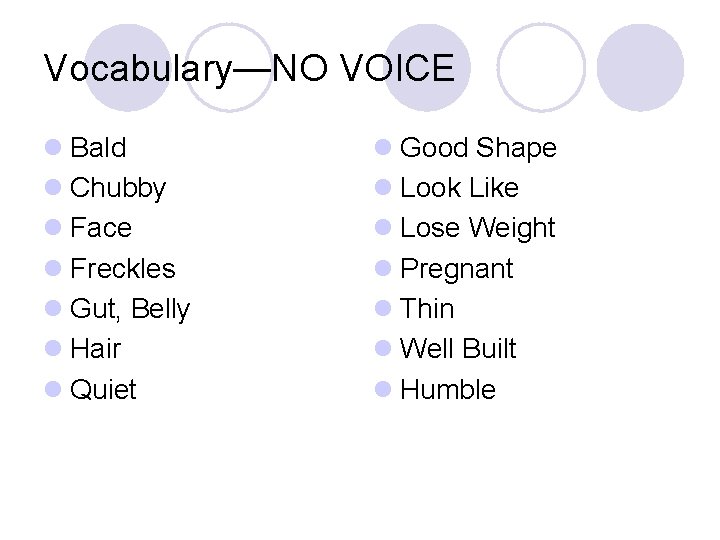 Vocabulary—NO VOICE

- Bald
- Chubby
- Face
- Freckles
- Gut, Belly
- Hair
- Quiet

- Good Shape
- Look Like
- Lose Weight
- Pregnant
- Thin
- Well Built
- Humble